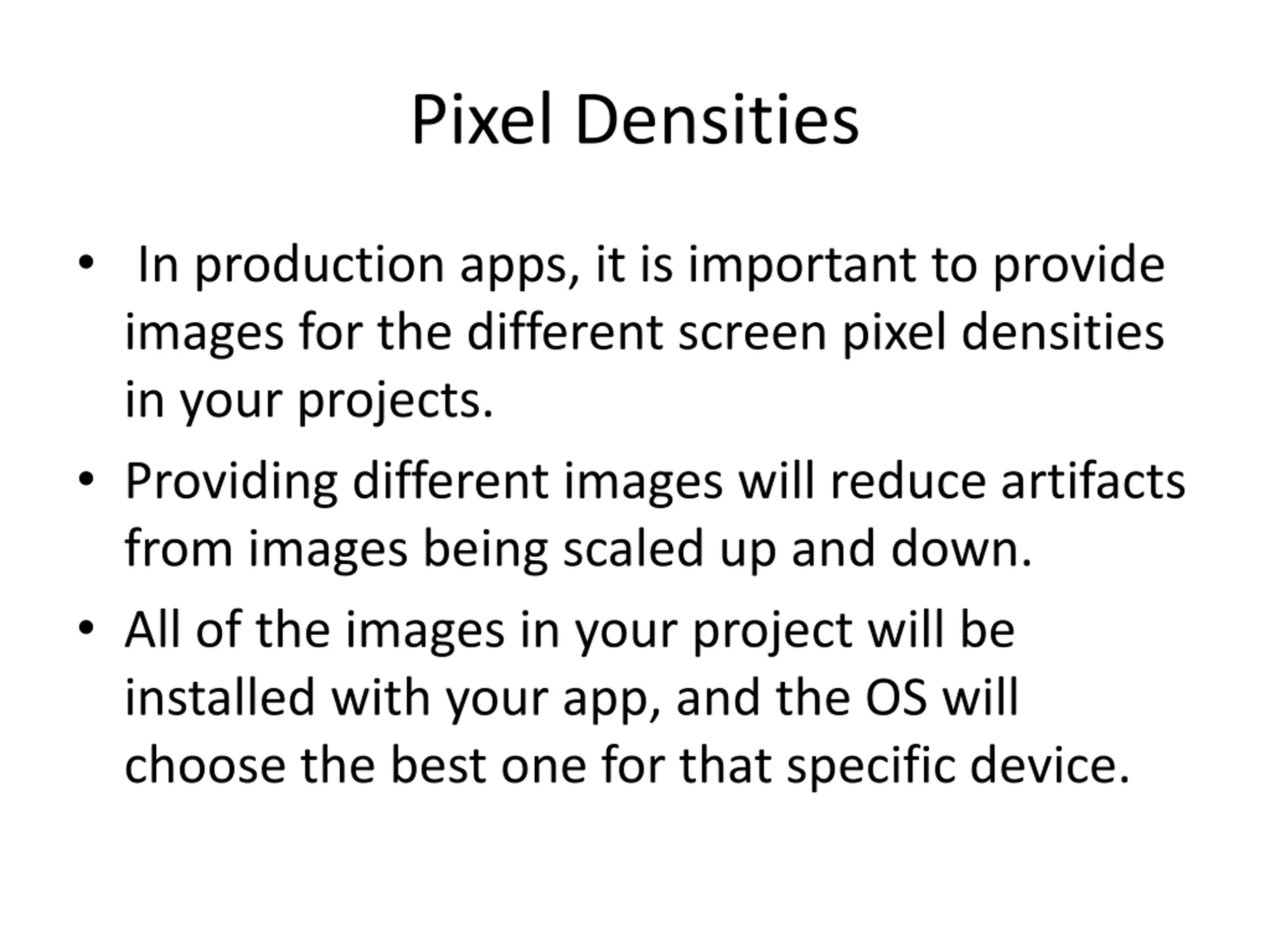 Pixel Densities

• In production apps, it is important to provide images for the different screen pixel densities in your projects.

• Providing different images will reduce artifacts from images being scaled up and down.

• All of the images in your project will be installed with your app, and the OS will choose the best one for that specific device.